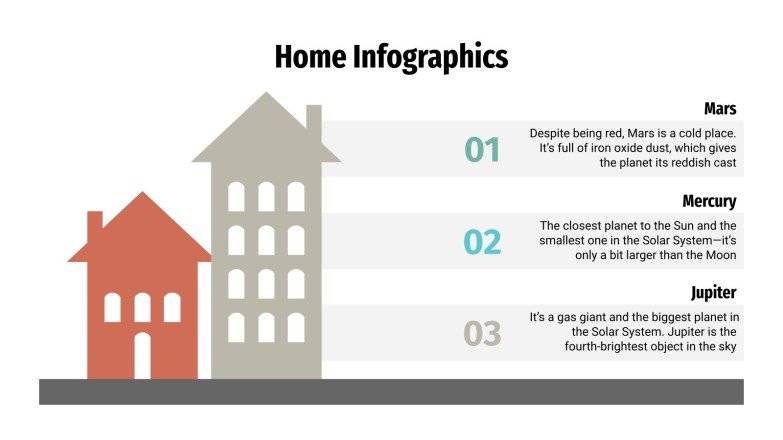 Home Infographics

Mars

01

Despite being red, Mars is a cold place. It's full of iron oxide dust, which gives the planet its reddish cast

Mercury

02

The closest planet to the Sun and the smallest one in the Solar System—it's only a bit larger than the Moon

Jupiter

03

It's a gas giant and the biggest planet in the Solar System. Jupiter is the fourth-brightest object in the sky